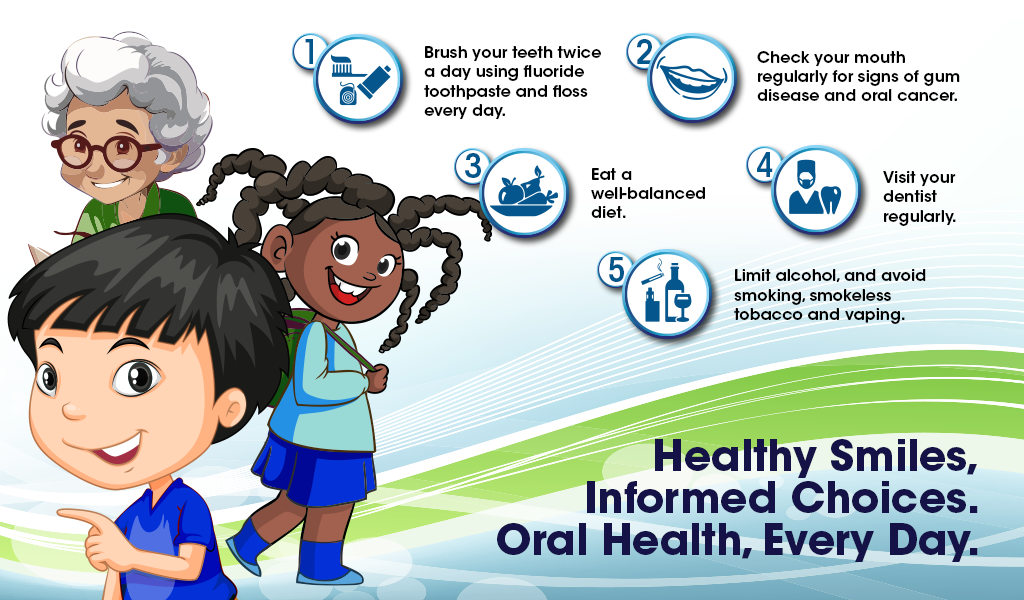 1
Brush your teeth twice a day using fluoride toothpaste and floss every day.

2
Check your mouth regularly for signs of gum disease and oral cancer.

3
Eat a well-balanced diet.

4
Visit your dentist regularly.

5
Limit alcohol, and avoid smoking, smokeless tobacco and vaping.

Healthy Smiles, Informed Choices. Oral Health, Every Day.